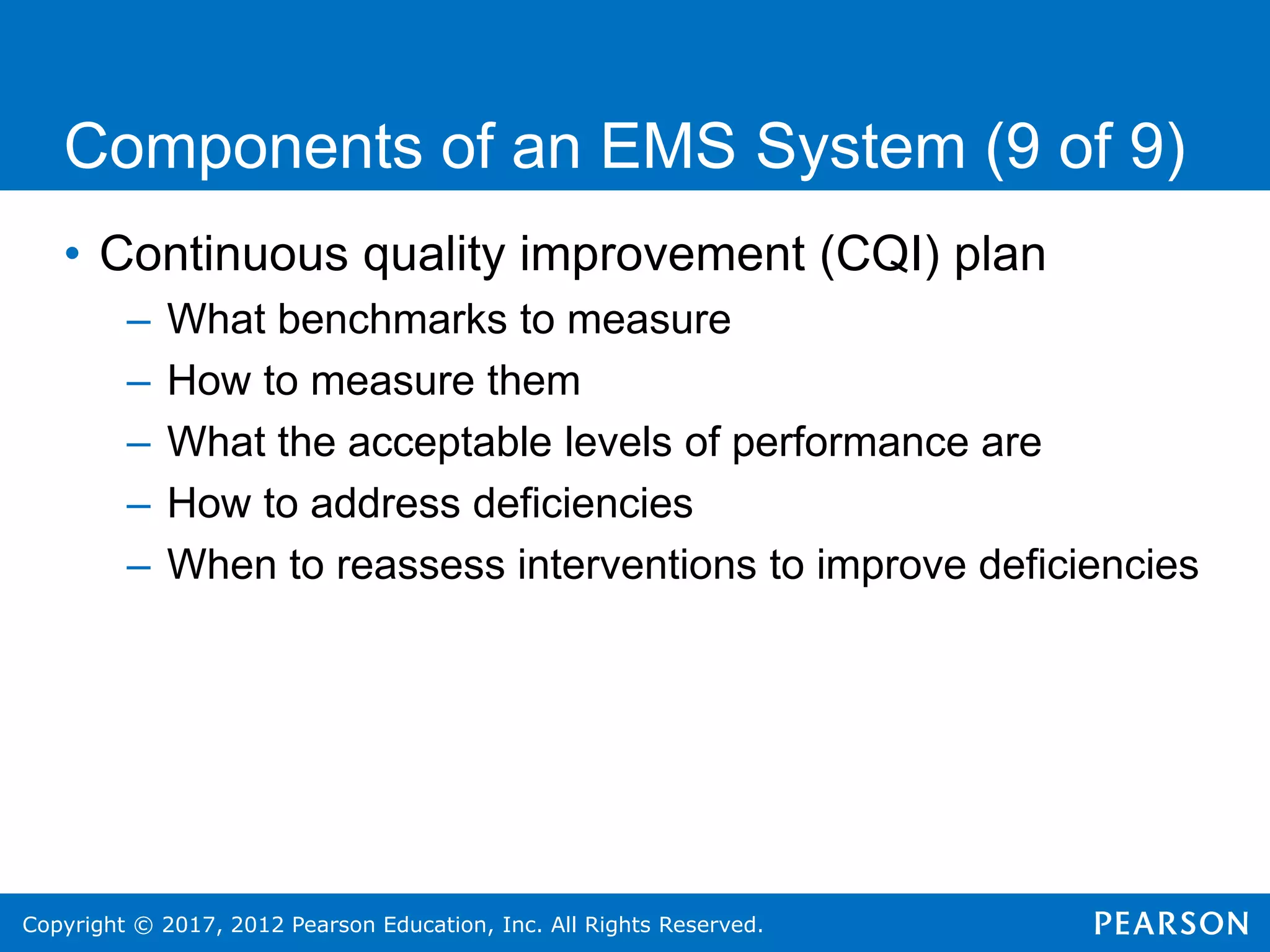 Components of an EMS System (9 of 9)

• Continuous quality improvement (CQI) plan
– What benchmarks to measure
– How to measure them
– What the acceptable levels of performance are
– How to address deficiencies
– When to reassess interventions to improve deficiencies

Copyright © 2017, 2012 Pearson Education, Inc. All Rights Reserved.
PEARSON